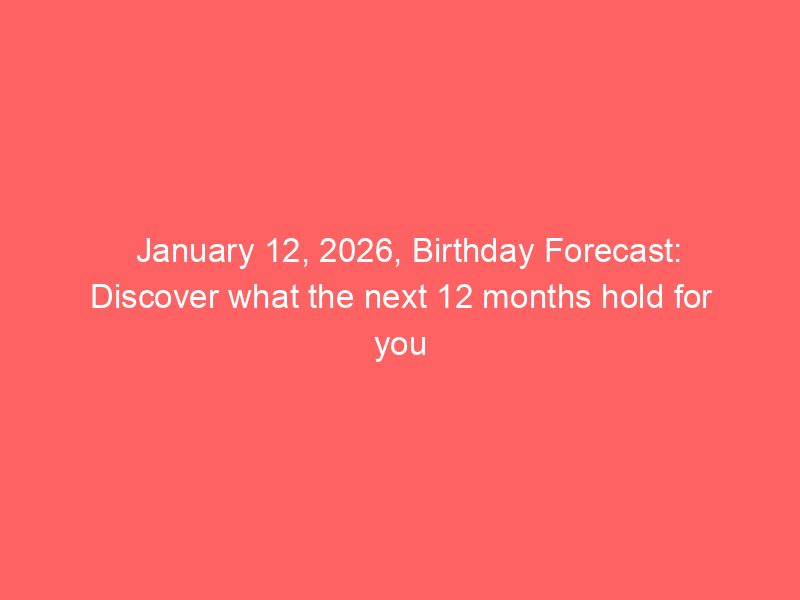 January 12, 2026, Birthday Forecast: Discover what the next 12 months hold for you